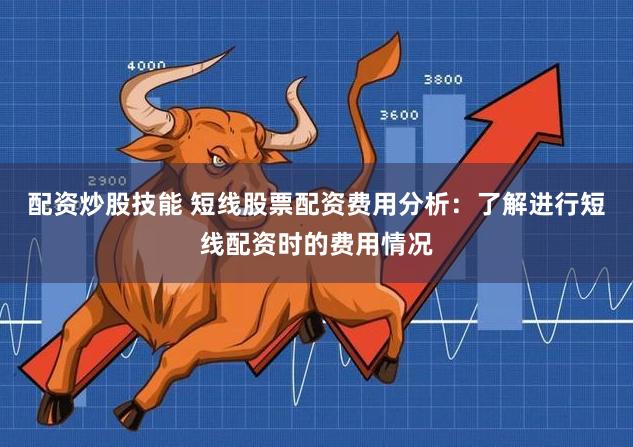 4000

3800

3600

2900

配资炒股技能 短线股票配资费用分析：了解进行短线配资时的费用情况